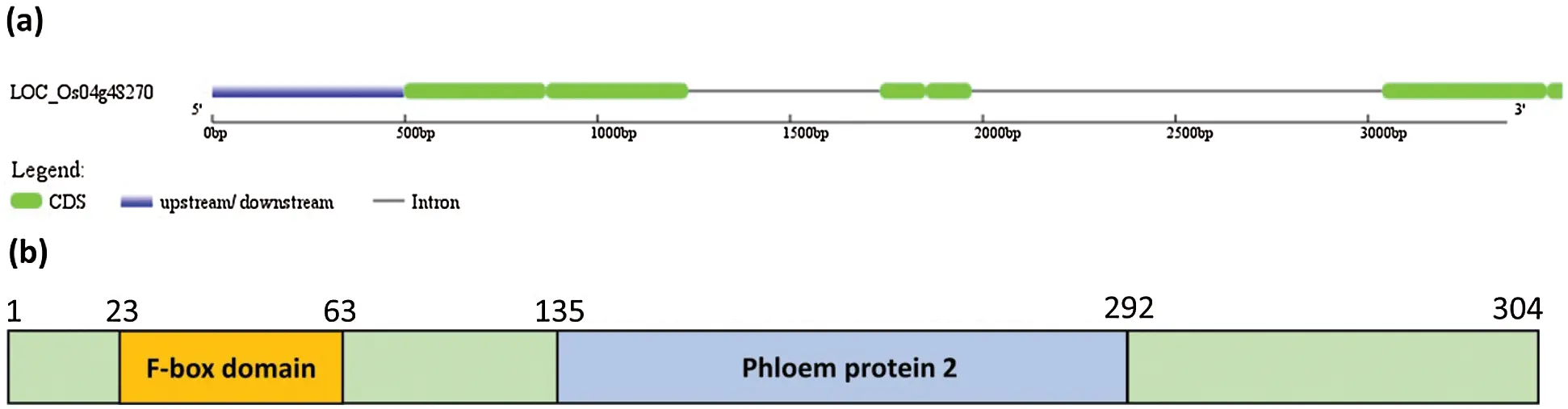 (a)

LOC_Os04g48270

5'

3'

0bp 500bp 1000bp 1500bp 2000bp 2500bp 3000bp

Legend:

CDS upstream/ downstream Intron

(b)

1 23 63 135 292 304

F-box domain

Phloem protein 2